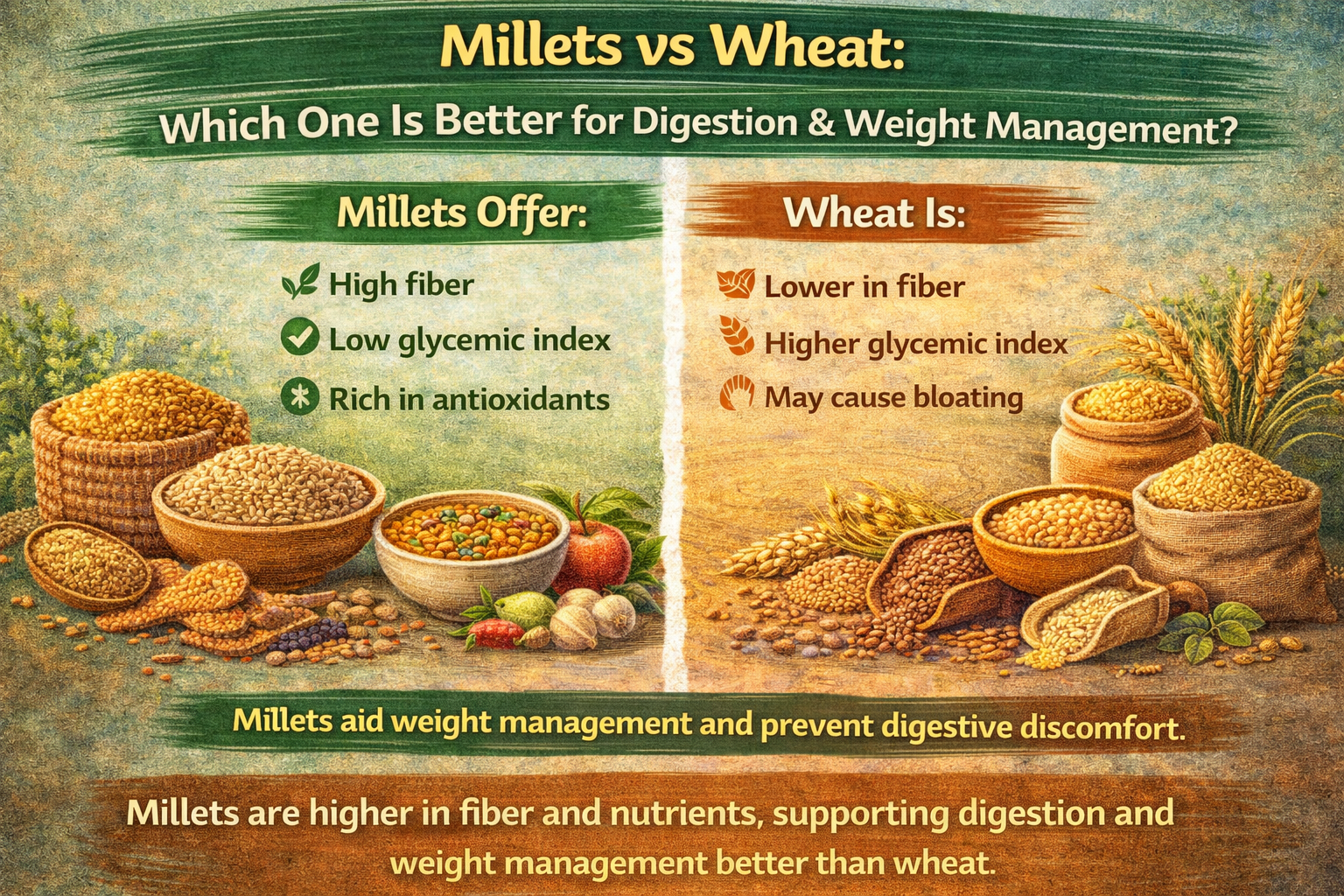 Millets vs Wheat:

Which One Is Better for Digestion & Weight Management?

Millets Offer:

High fiber

Low glycemic index

Rich in antioxidants

Wheat Is:

Lower in fiber

Higher glycemic index

May cause bloating

Millets aid weight management and prevent digestive discomfort.

Millets are higher in fiber and nutrients, supporting digestion and weight management better than wheat.